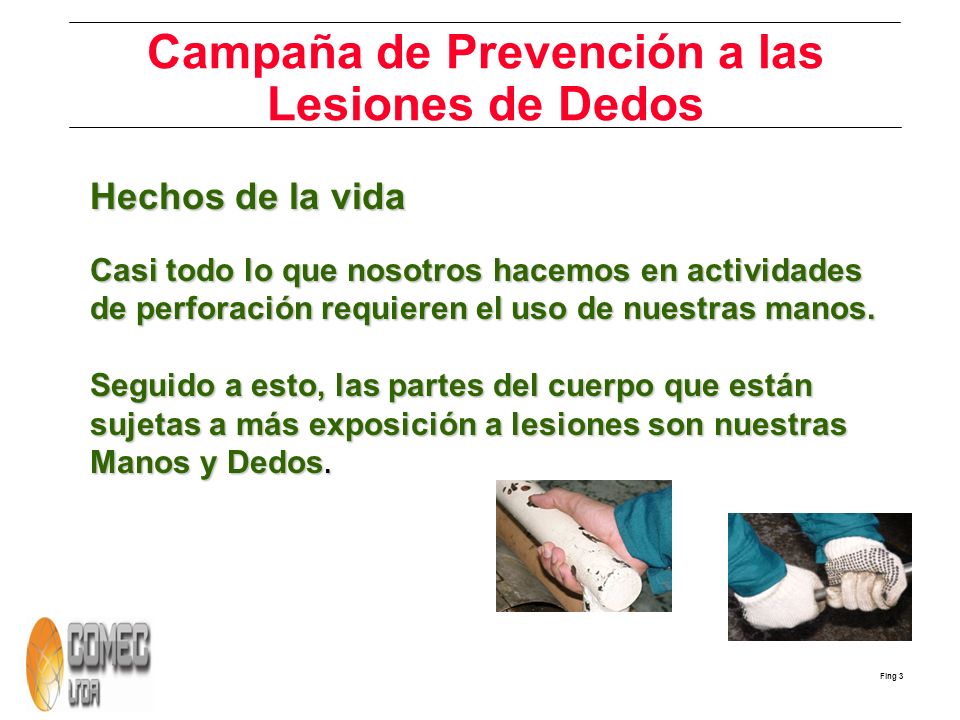 Campaña de Prevención a las Lesiones de Dedos

Hechos de la vida

Casi todo lo que nosotros hacemos en actividades de perforación requieren el uso de nuestras manos.

Seguido a esto, las partes del cuerpo que están sujetas a más exposición a lesiones son nuestras Manos y Dedos.

COMEC LTDA

Fing 3